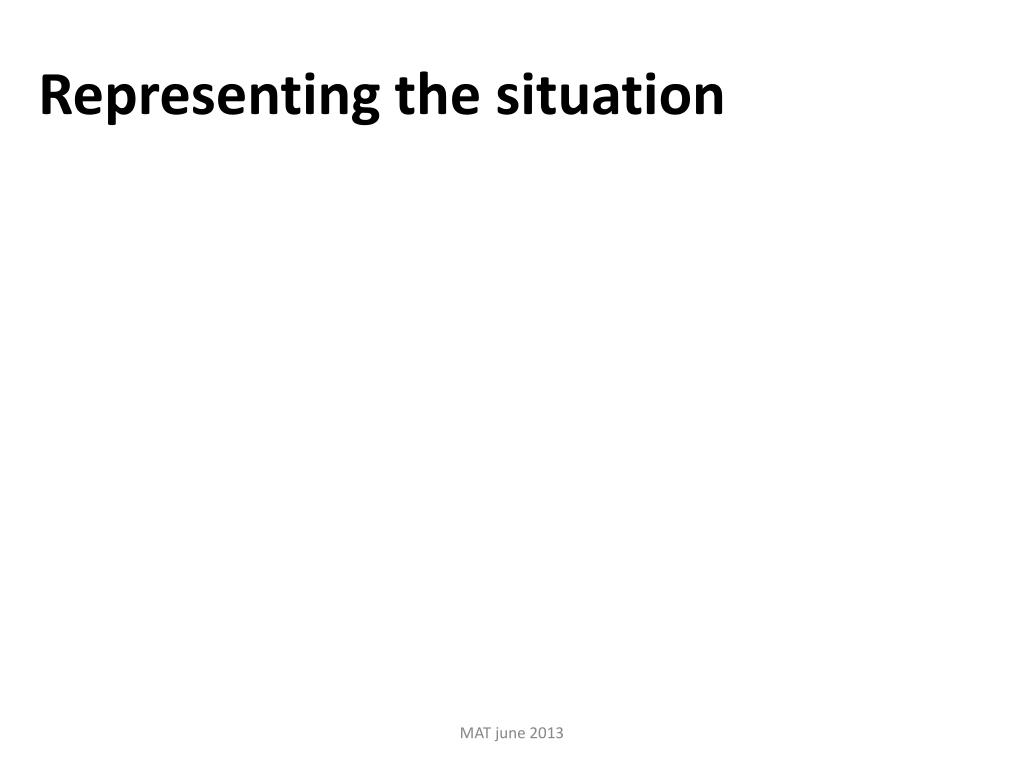 Representing the situation

MAT june 2013